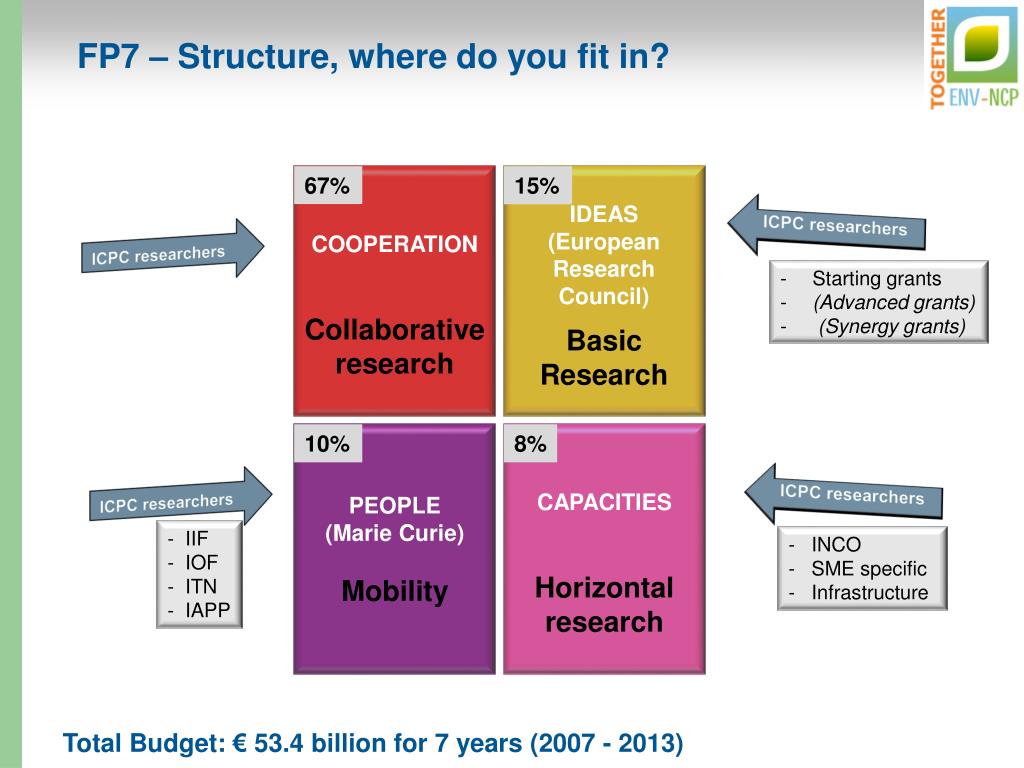 FP7 – Structure, where do you fit in?

TOGETHER ENV-NCP

ICPC researchers

67%

COOPERATION

Collaborative research

15%

IDEAS (European Research Council)

Basic Research

ICPC researchers

- Starting grants
- (Advanced grants)
- (Synergy grants)

ICPC researchers

- IIF
- IOF
- ITN
- IAPP

10%

PEOPLE (Marie Curie)

Mobility

8%

CAPACITIES

Horizontal research

ICPC researchers

- INCO
- SME specific
- Infrastructure

Total Budget: € 53.4 billion for 7 years (2007 - 2013)